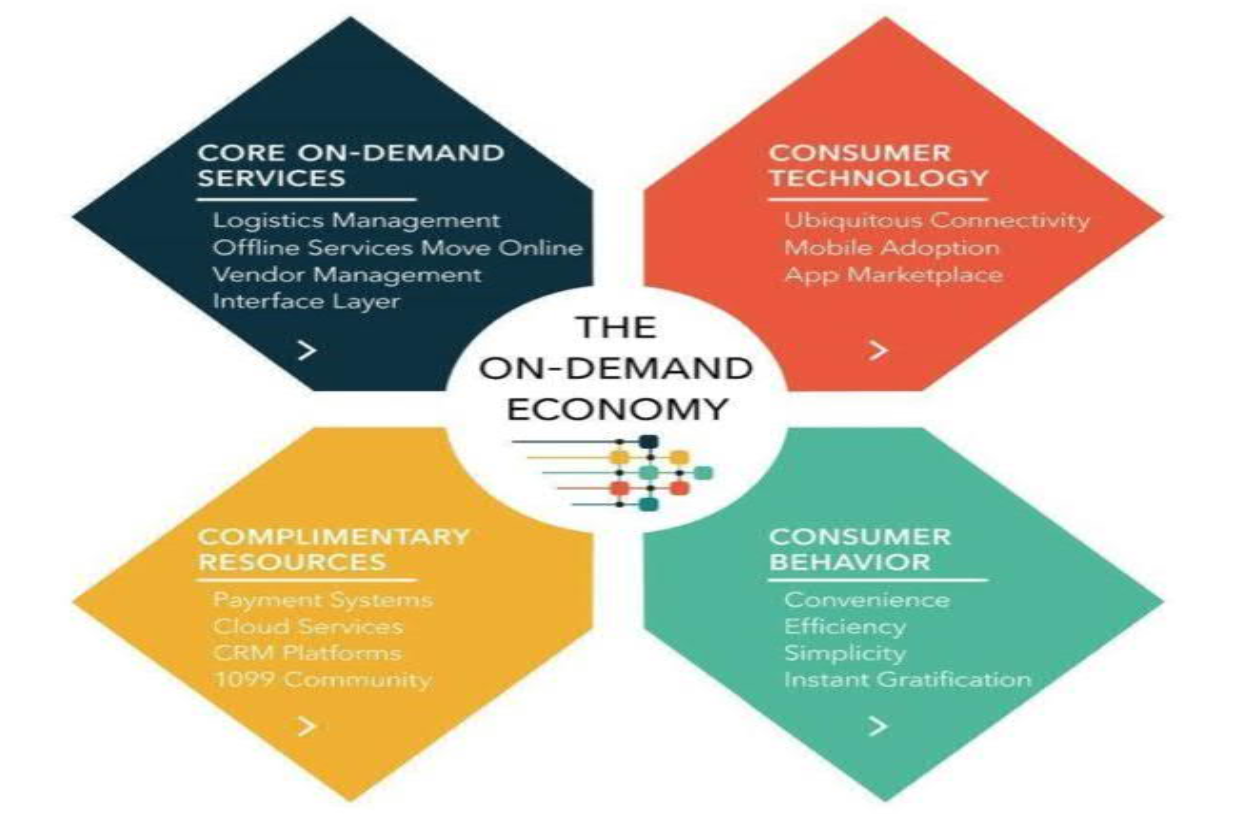 CORE ON-DEMAND SERVICES

Logistics Management
Offline Services Move Online
Vendor Management
Interface Layer

>

CONSUMER TECHNOLOGY

Ubiquitous Connectivity
Mobile Adoption
App Marketplace

>

THE ON-DEMAND ECONOMY

COMPLIMENTARY RESOURCES

Payment Systems
Cloud Services
CRM Platforms
1099 Community

>

CONSUMER BEHAVIOR

Convenience
Efficiency
Simplicity
Instant Gratification

>